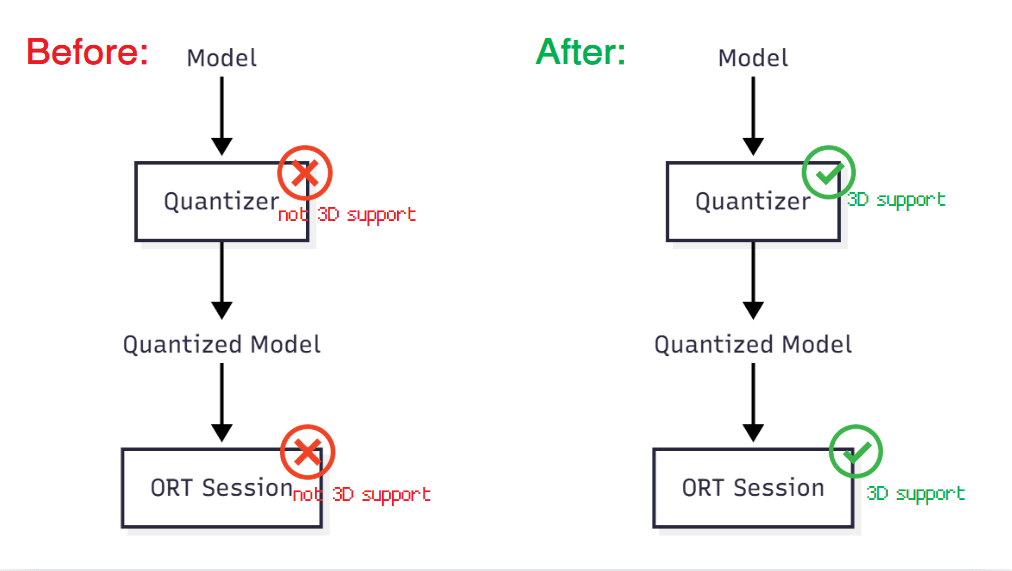 Before:
Model
Quantizer
not 3D support
Quantized Model
ORT Session
not 3D support

After:
Model
Quantizer
3D support
Quantized Model
ORT Session
3D support